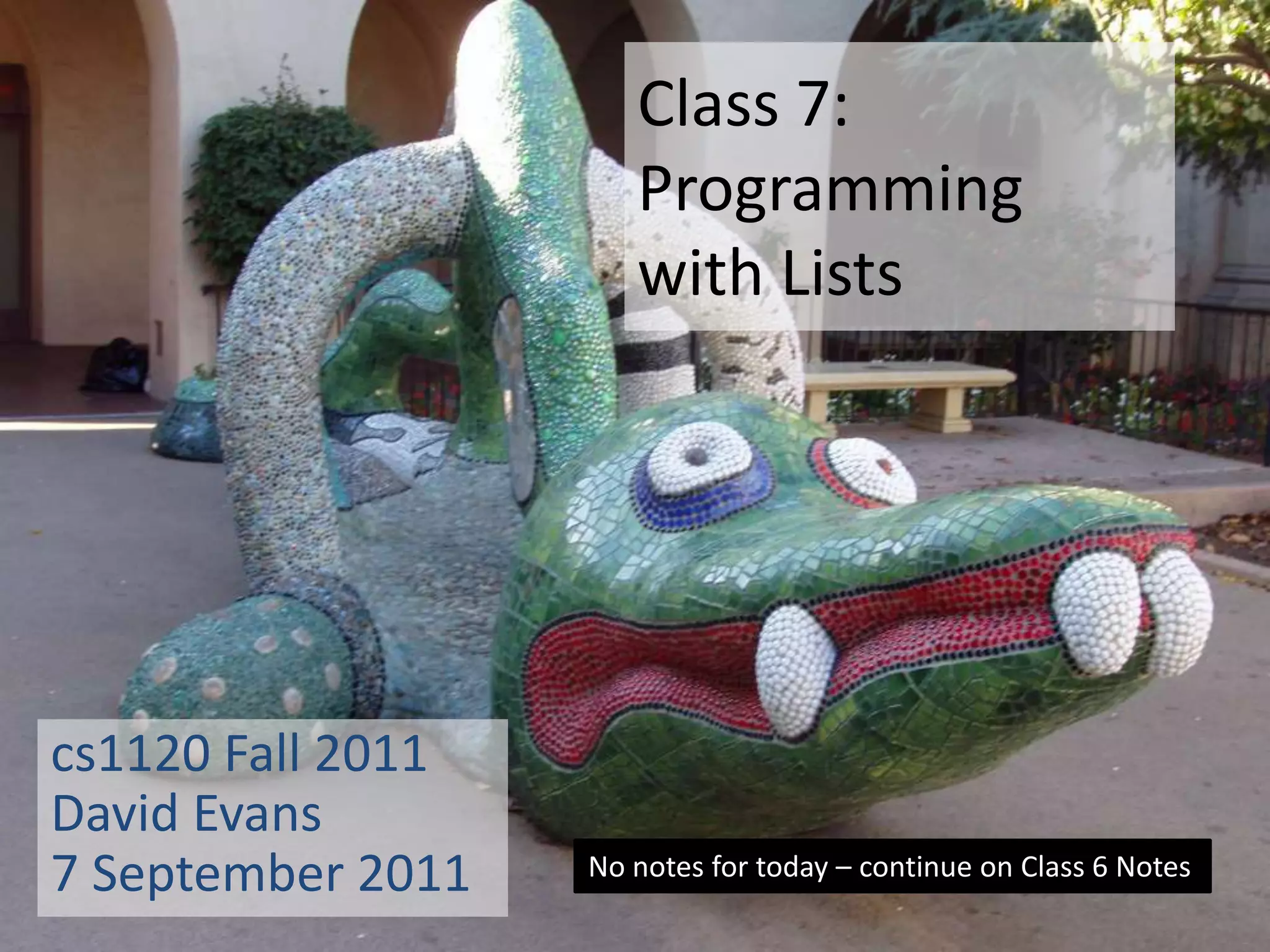 Class 7: Programming with Lists

cs1120 Fall 2011
David Evans
7 September 2011

No notes for today – continue on Class 6 Notes